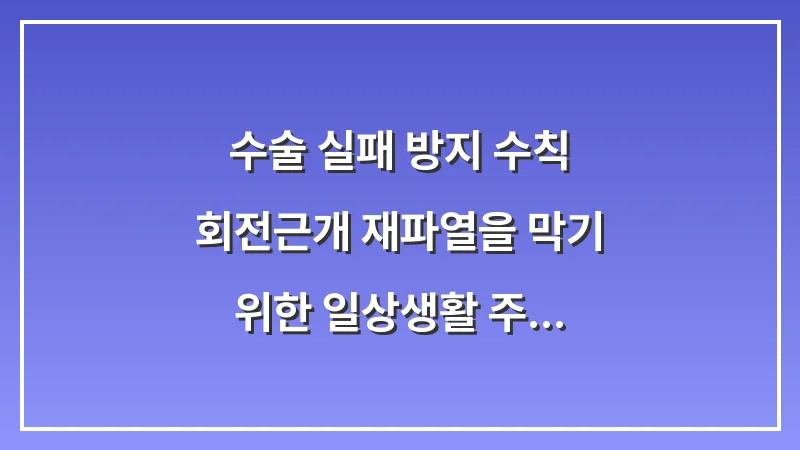 수술 실패 방지 수칙
회전근개 재파열을 막기
위한 일상생활 주...